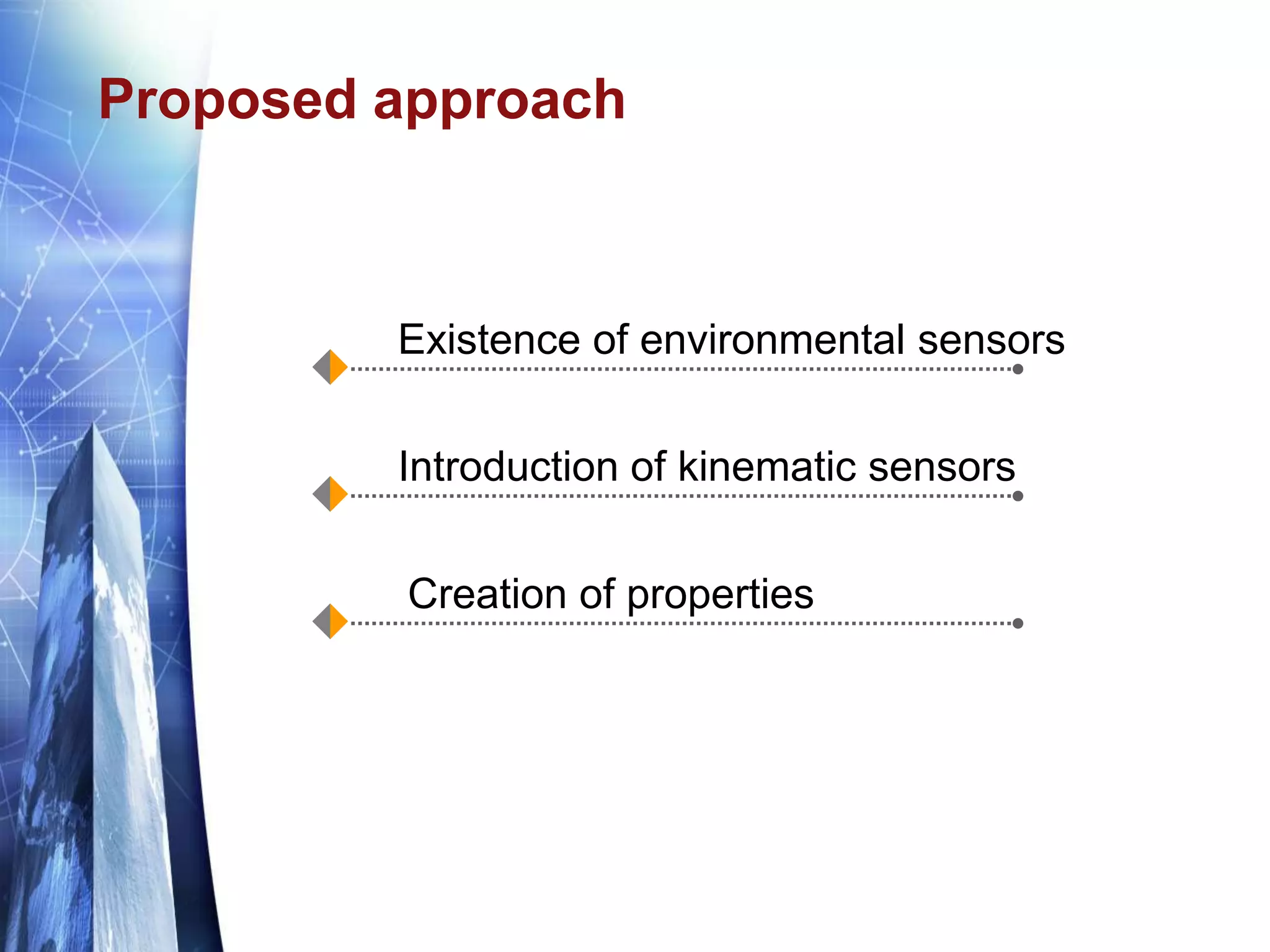 Proposed approach

Existence of environmental sensors

Introduction of kinematic sensors

Creation of properties